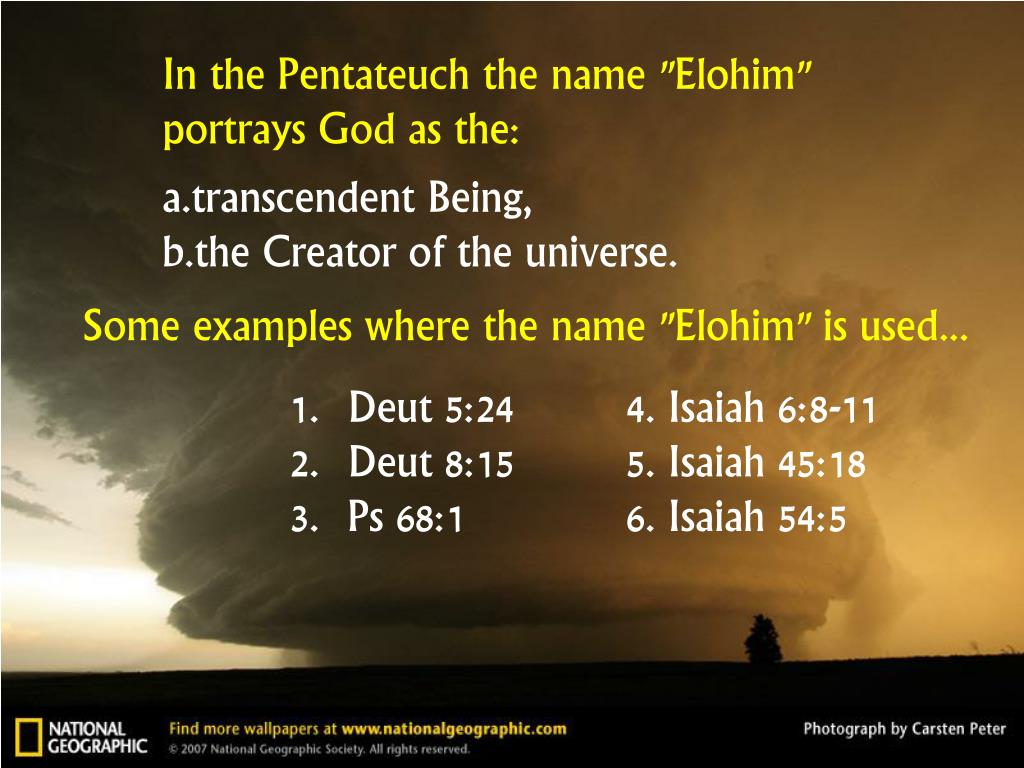 In the Pentateuch the name "Elohim" portrays God as the:

a.transcendent Being,
b.the Creator of the universe.

Some examples where the name "Elohim" is used…

1. Deut 5:24
2. Deut 8:15
3. Ps 68:1

4. Isaiah 6:8-11
5. Isaiah 45:18
6. Isaiah 54:5

NATIONAL GEOGRAPHIC

Find more wallpapers at www.nationalgeographic.com
© 2007 National Geographic Society. All rights reserved.

Photograph by Carsten Peter